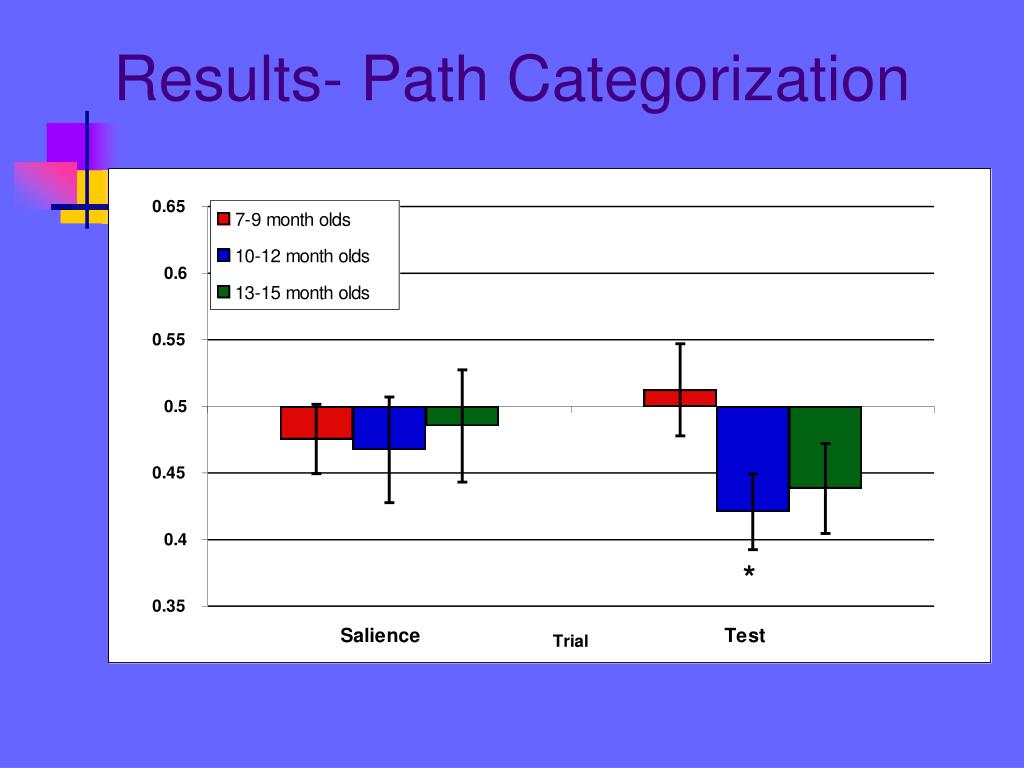 Results- Path Categorization

0.65
0.6
0.55
0.5
0.45
0.4
0.35

7-9 month olds
10-12 month olds
13-15 month olds

*

Salience
Trial
Test